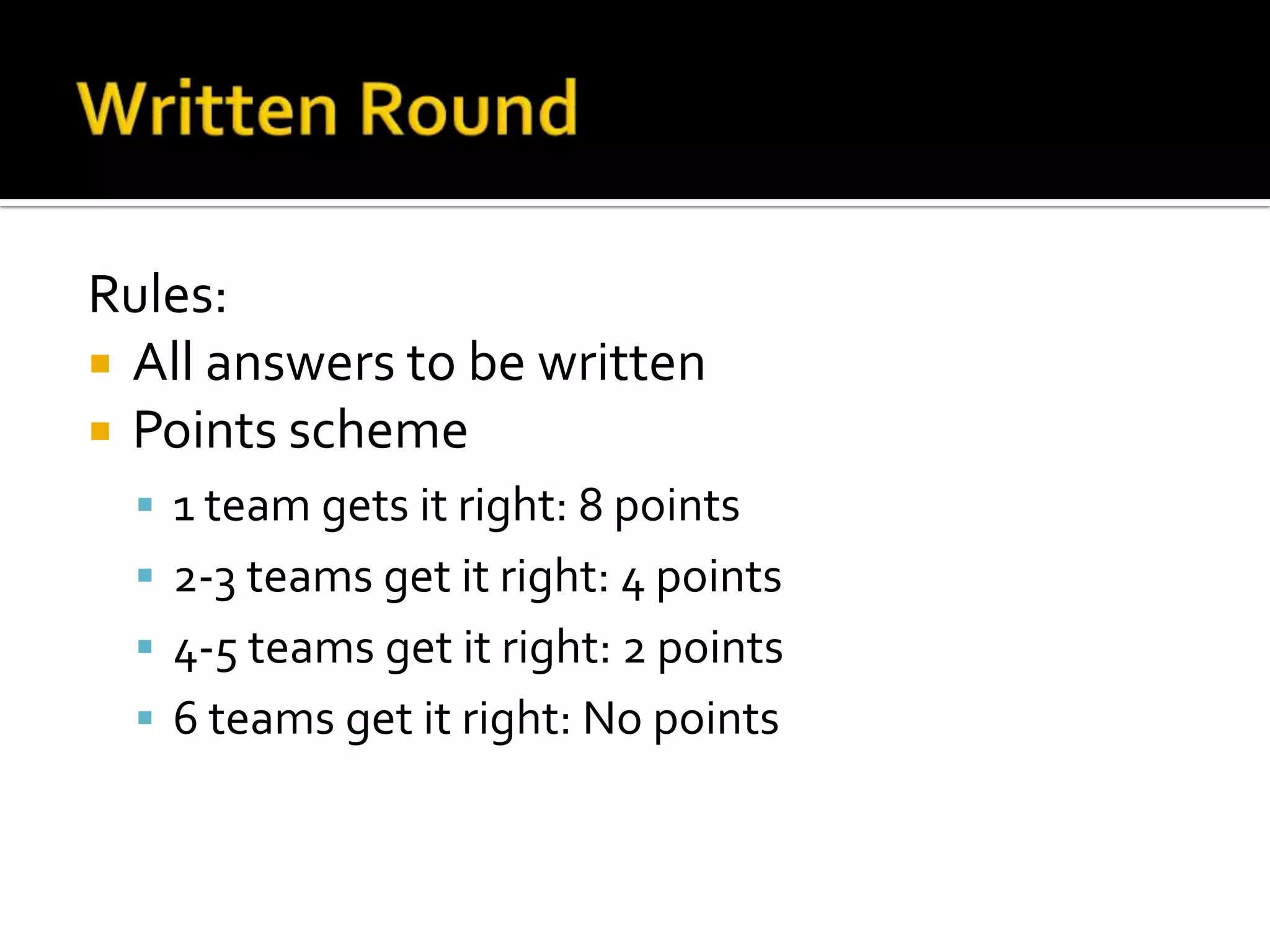 Written Round

Rules:

- All answers to be written
- Points scheme
  - 1 team gets it right: 8 points
  - 2-3 teams get it right: 4 points
  - 4-5 teams get it right: 2 points
  - 6 teams get it right: No points